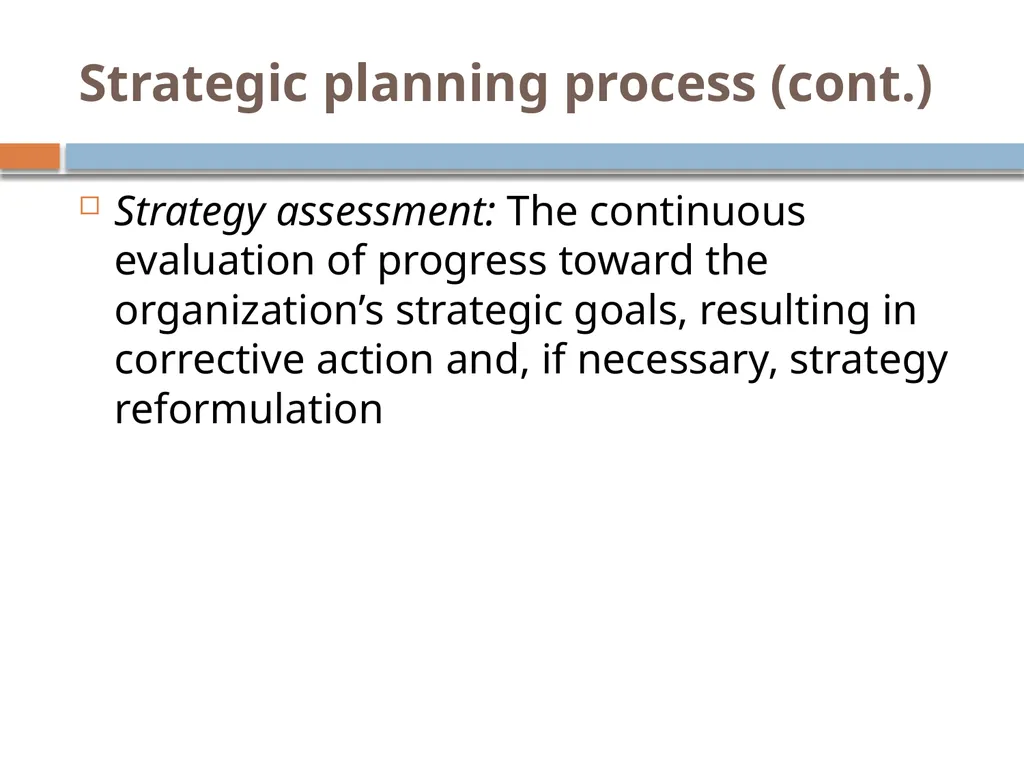 Strategic planning process (cont.)

Strategy assessment: The continuous evaluation of progress toward the organization’s strategic goals, resulting in corrective action and, if necessary, strategy reformulation